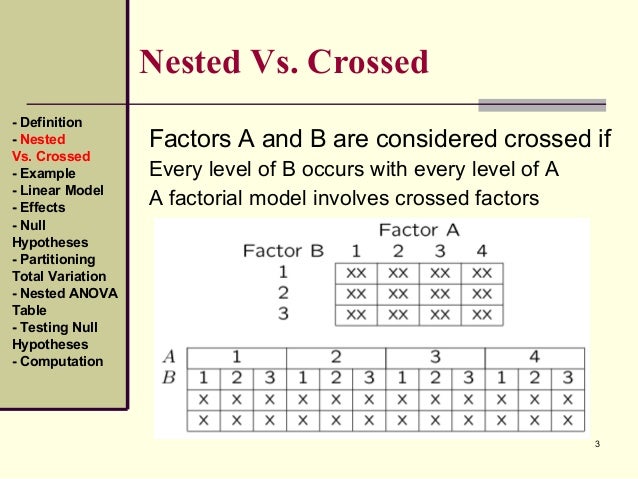 Nested Vs. Crossed

- Definition
- Nested Vs. Crossed
- Example
- Linear Model
- Effects
- Null Hypotheses
- Partitioning Total Variation
- Nested ANOVA Table
- Testing Null Hypotheses
- Computation

Factors A and B are considered crossed if
Every level of B occurs with every level of A
A factorial model involves crossed factors

Factor A

| Factor B | 1 | 2 | 3 | 4 |
|---|---|---|---|---|
| 1 | xx | xx | xx | xx |
| 2 | xx | xx | xx | xx |
| 3 | xx | xx | xx | xx |

| A | 1 | | | 2 | | | 3 | | | 4 | | |
|---|---|---|---|---|---|---|---|---|---|---|---|---|
| B | 1 | 2 | 3 | 1 | 2 | 3 | 1 | 2 | 3 | 1 | 2 | 3 |
| | x | x | x | x | x | x | x | x | x | x | x | x |
| | x | x | x | x | x | x | x | x | x | x | x | x |

3